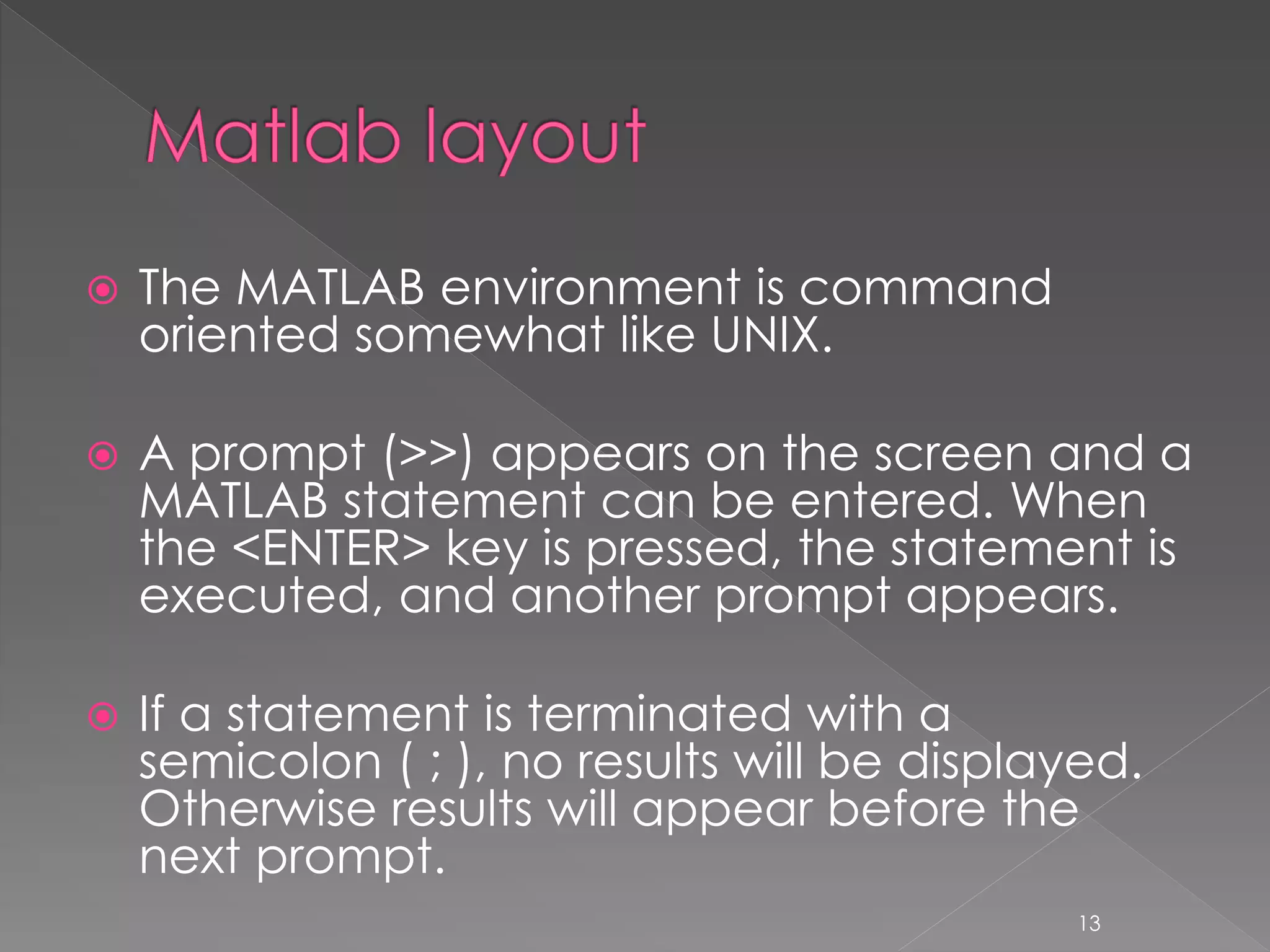 Matlab layout

The MATLAB environment is command oriented somewhat like UNIX.

A prompt (>>) appears on the screen and a MATLAB statement can be entered. When the <ENTER> key is pressed, the statement is executed, and another prompt appears.

If a statement is terminated with a semicolon ( ; ), no results will be displayed. Otherwise results will appear before the next prompt.

13